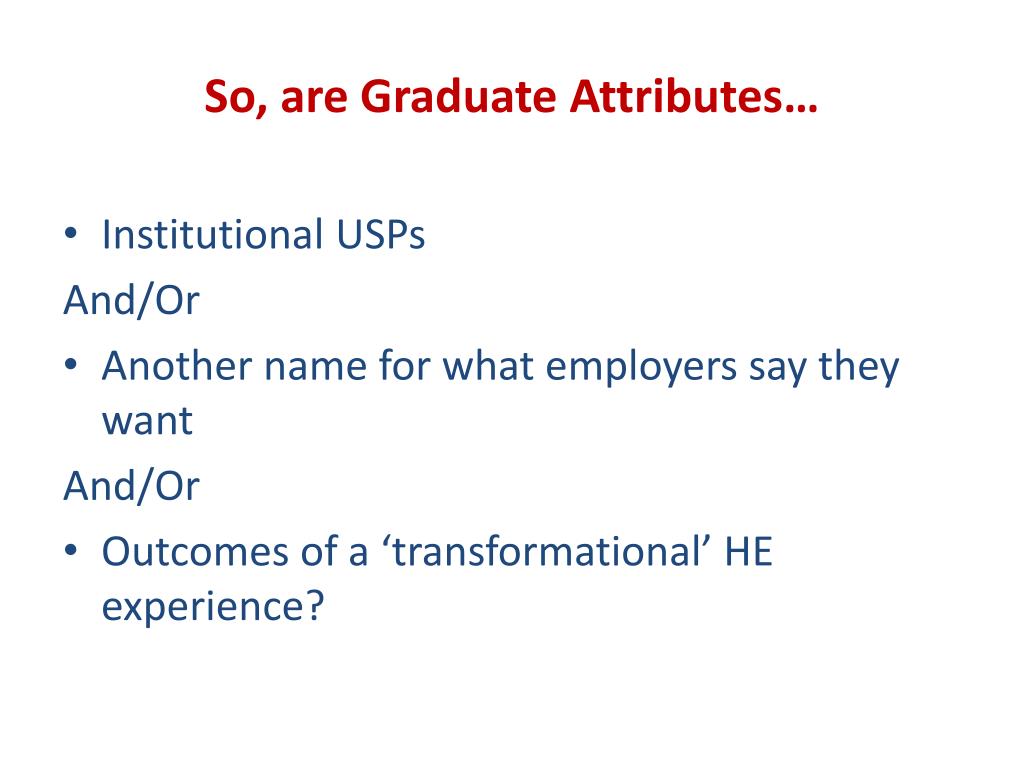 So, are Graduate Attributes…

• Institutional USPs

And/Or

• Another name for what employers say they want

And/Or

• Outcomes of a ‘transformational’ HE experience?